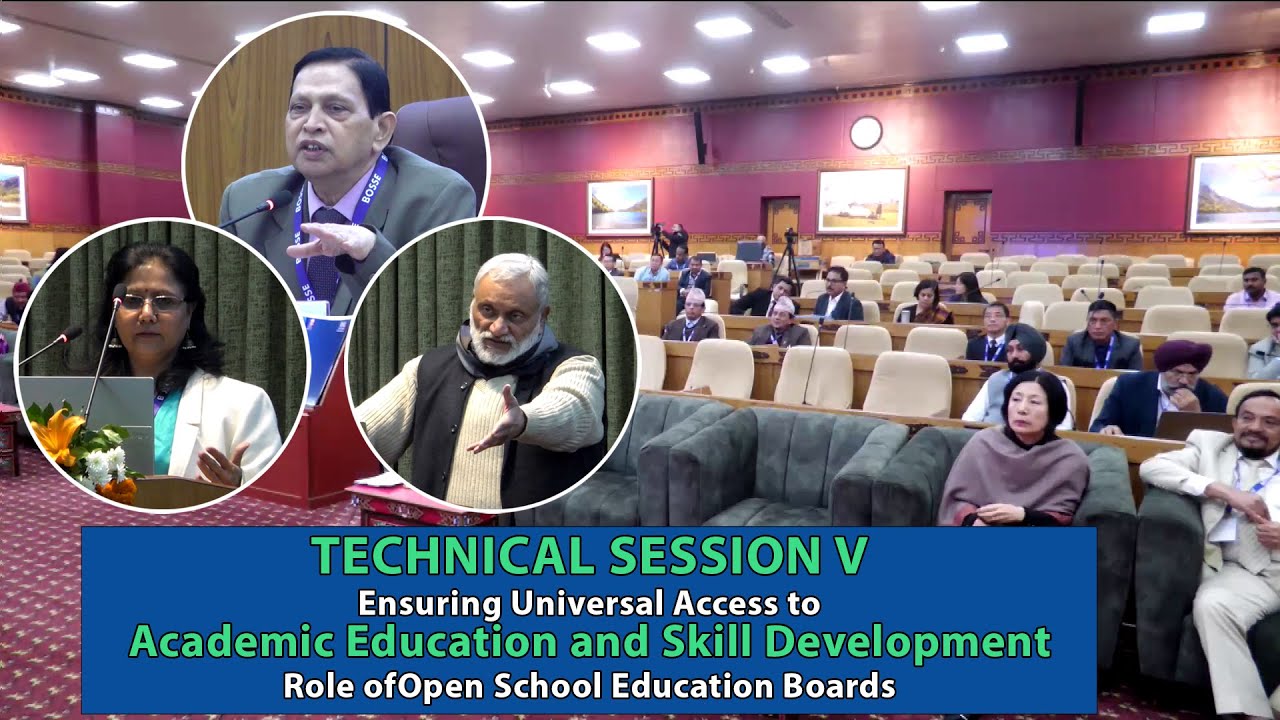 BOSSE
BOSSE

TECHNICAL SESSION V
Ensuring Universal Access to
Academic Education and Skill Development
Role ofOpen School Education Boards